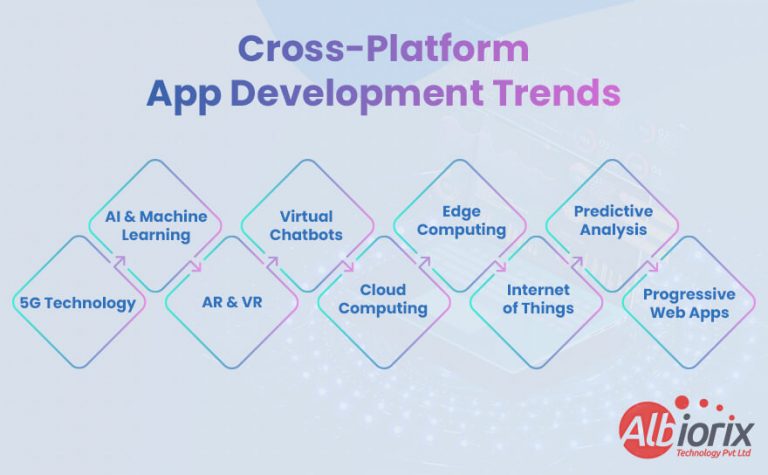 Cross-Platform
App Development Trends

5G Technology

AI & Machine Learning

AR & VR

Virtual Chatbots

Cloud Computing

Edge Computing

Internet of Things

Predictive Analysis

Progressive Web Apps

Albiorix
Technology Pvt Ltd